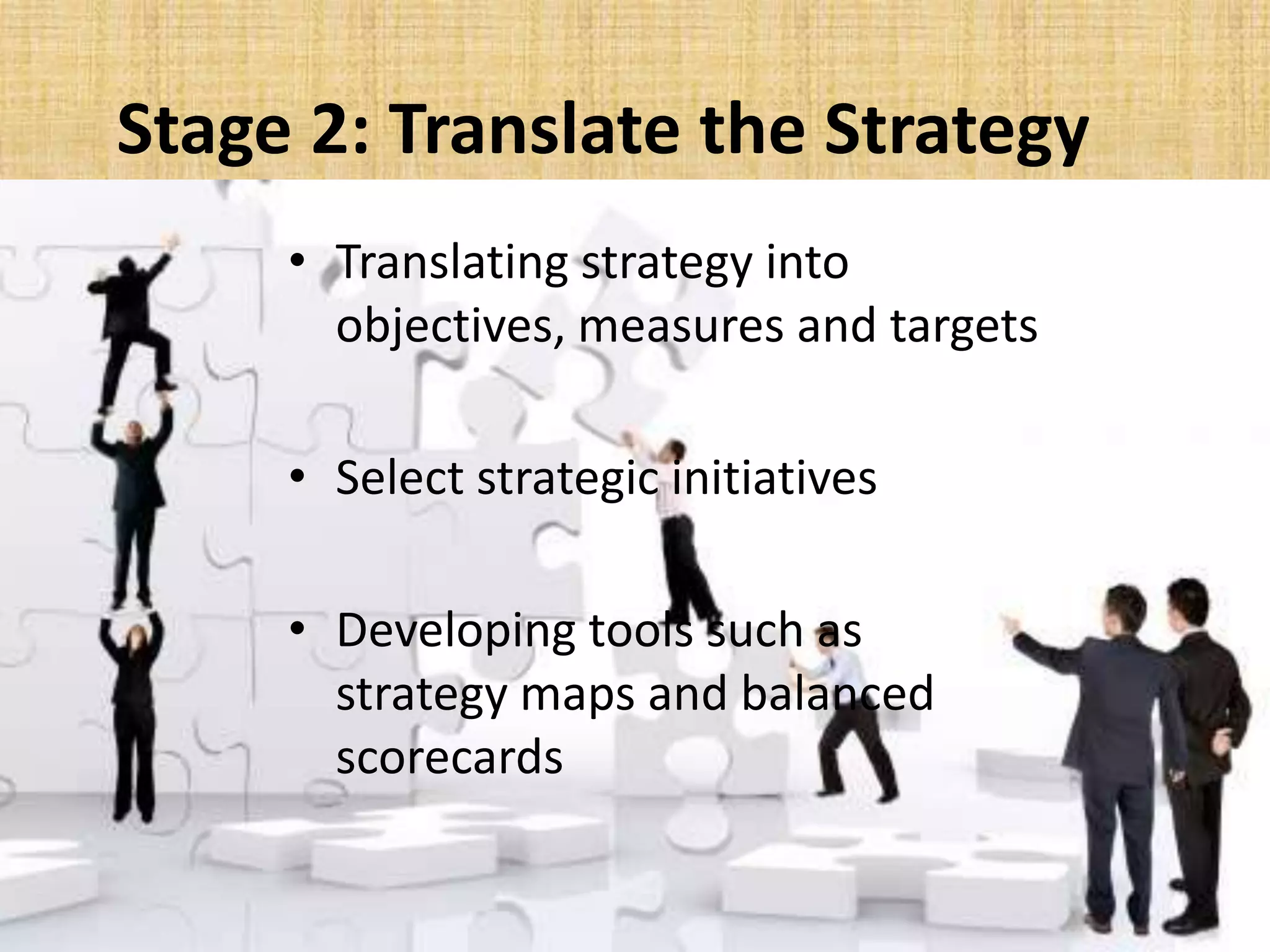 Stage 2: Translate the Strategy

• Translating strategy into objectives, measures and targets

• Select strategic initiatives

• Developing tools such as strategy maps and balanced scorecards